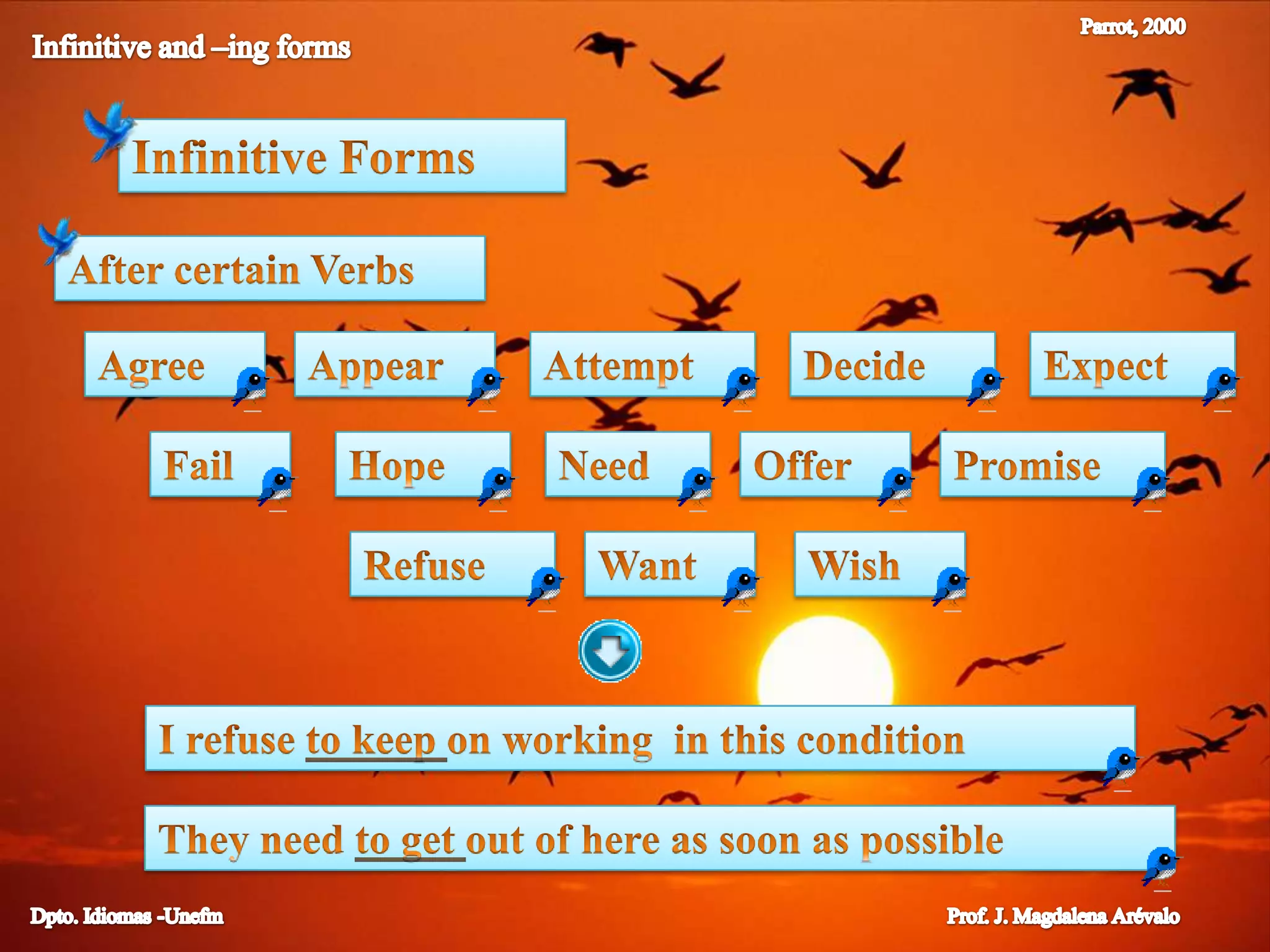 Infinitive and –ing forms

Parrot, 2000

Infinitive Forms

After certain Verbs

Agree

Appear

Attempt

Decide

Expect

Fail

Hope

Need

Offer

Promise

Refuse

Want

Wish

I refuse to keep on working in this condition

They need to get out of here as soon as possible

Dpto. Idiomas -Unefm

Prof. J. Magdalena Arévalo